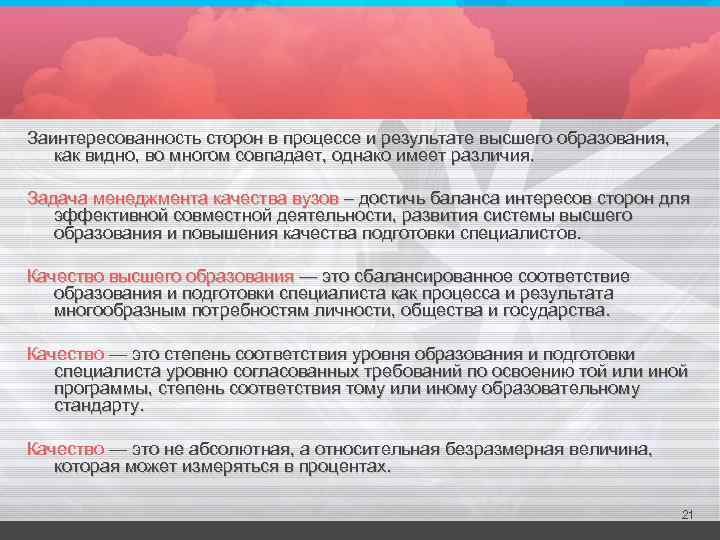 Заинтересованность сторон в процессе и результате высшего образования, как видно, во многом совпадает, однако имеет различия.

Задача менеджмента качества вузов – достичь баланса интересов сторон для эффективной совместной деятельности, развития системы высшего образования и повышения качества подготовки специалистов.

Качество высшего образования — это сбалансированное соответствие образования и подготовки специалиста как процесса и результата многообразным потребностям личности, общества и государства.

Качество — это степень соответствия уровня образования и подготовки специалиста уровню согласованных требований по освоению той или иной программы, степень соответствия тому или иному образовательному стандарту.

Качество — это не абсолютная, а относительная безразмерная величина, которая может измеряться в процентах.

21